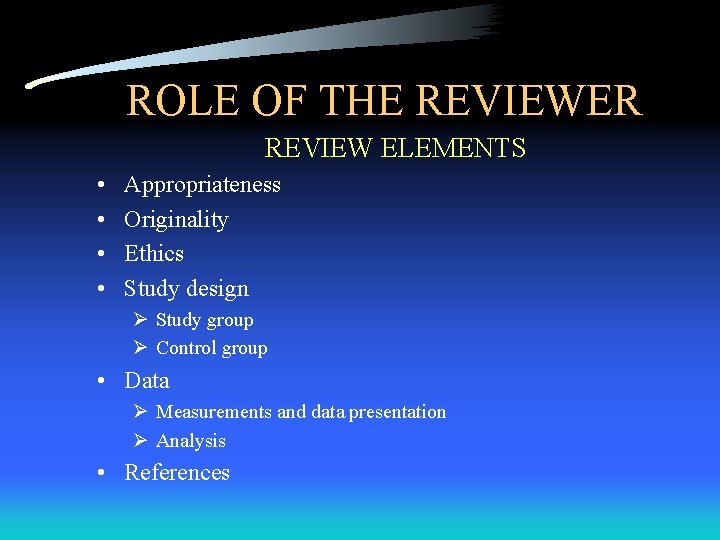 ROLE OF THE REVIEWER

REVIEW ELEMENTS

• Appropriateness
• Originality
• Ethics
• Study design
  ➢ Study group
  ➢ Control group
• Data
  ➢ Measurements and data presentation
  ➢ Analysis
• References